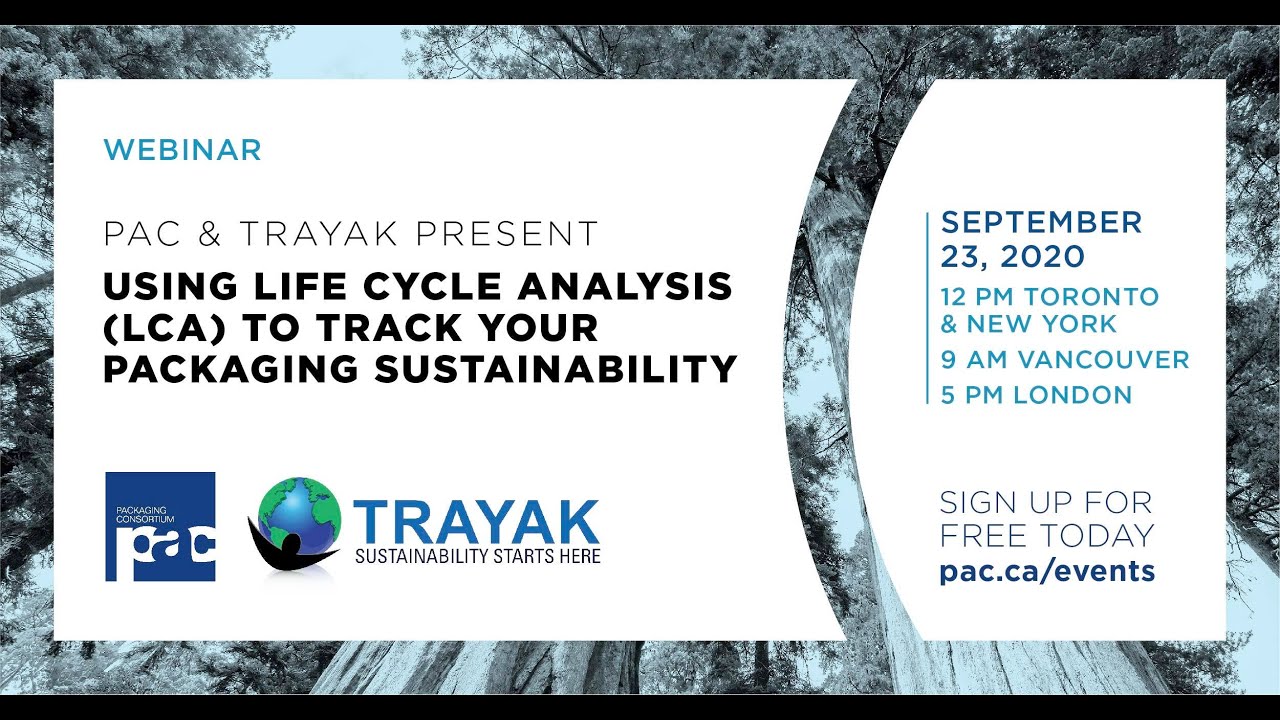 WEBINAR

PAC & TRAYAK PRESENT

USING LIFE CYCLE ANALYSIS (LCA) TO TRACK YOUR PACKAGING SUSTAINABILITY

PACKAGING CONSORTIUM
pac

TRAYAK
SUSTAINABILITY STARTS HERE

SEPTEMBER 23, 2020

12 PM TORONTO & NEW YORK

9 AM VANCOUVER

5 PM LONDON

SIGN UP FOR FREE TODAY
pac.ca/events